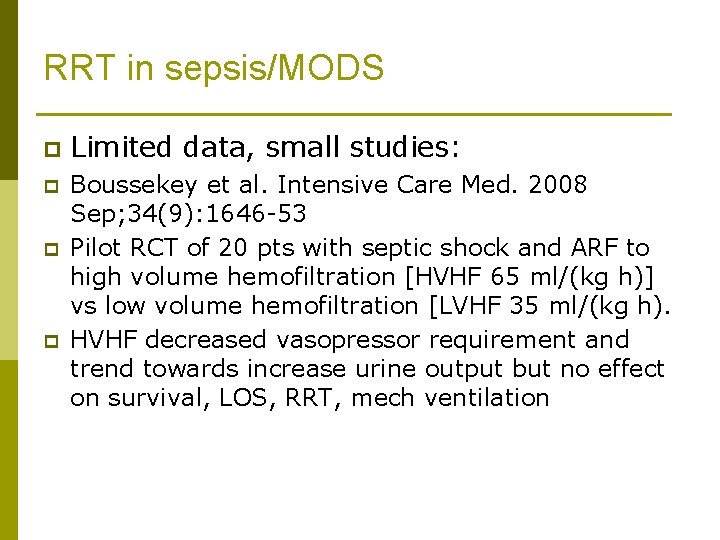 RRT in sepsis/MODS

Limited data, small studies:

Boussekey et al. Intensive Care Med. 2008 Sep;34(9):1646-53

Pilot RCT of 20 pts with septic shock and ARF to high volume hemofiltration [HVHF 65 ml/(kg h)] vs low volume hemofiltration [LVHF 35 ml/(kg h).

HVHF decreased vasopressor requirement and trend towards increase urine output but no effect on survival, LOS, RRT, mech ventilation